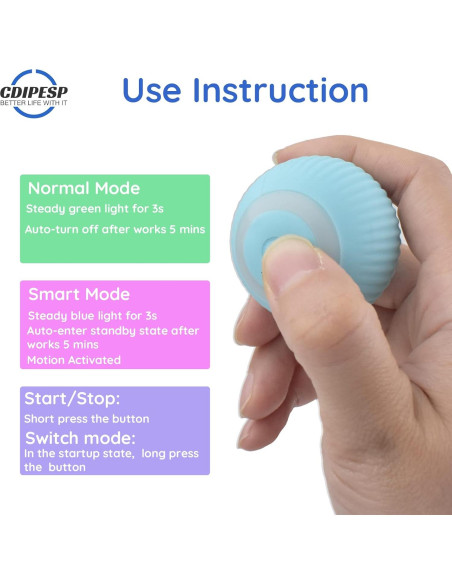 CDIPESP
BETTER LIFE WITH IT

Use Instruction

Normal Mode
Steady green light for 3s
Auto-turn off after works 5 mins

Smart Mode
Steady blue light for 3s
Auto-enter standby state after works 5 mins
Motion Activated

Start/Stop:
Short press the button
Switch mode:
In the startup state, long press the button